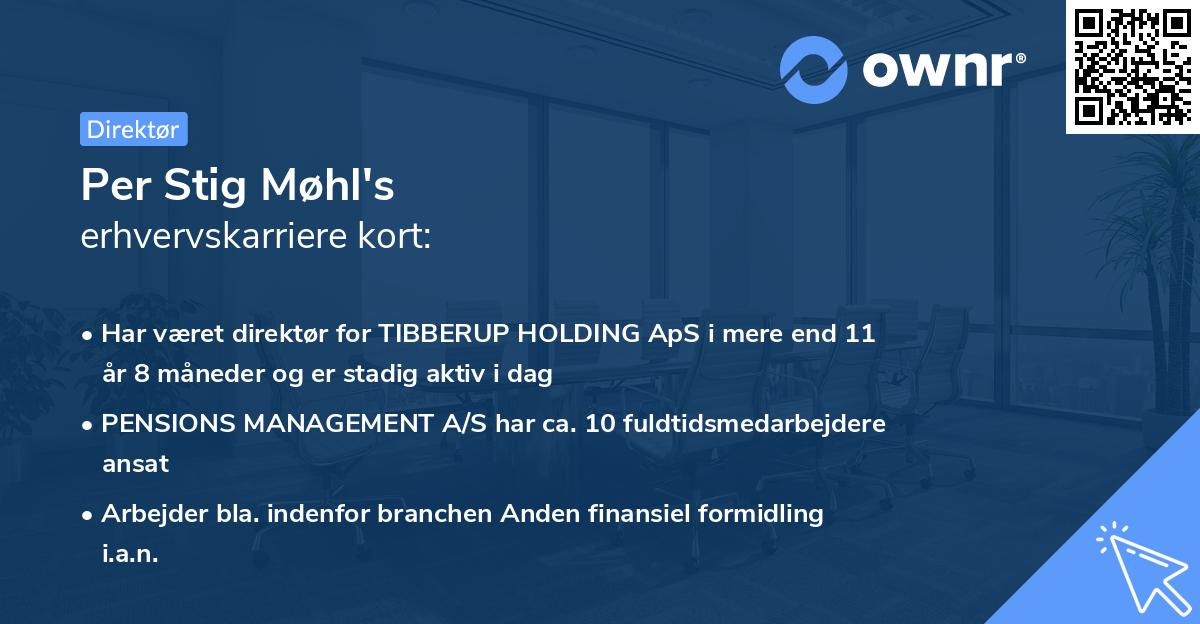 ownr®

Direktør

Per Stig Møhl's
erhvervskarriere kort:

• Har været direktør for TIBBERUP HOLDING ApS i mere end 11 år 8 måneder og er stadig aktiv i dag

• PENSIONS MANAGEMENT A/S har ca. 10 fuldtidsmedarbejdere ansat

• Arbejder bla. indenfor branchen Anden finansiel formidling i.a.n.